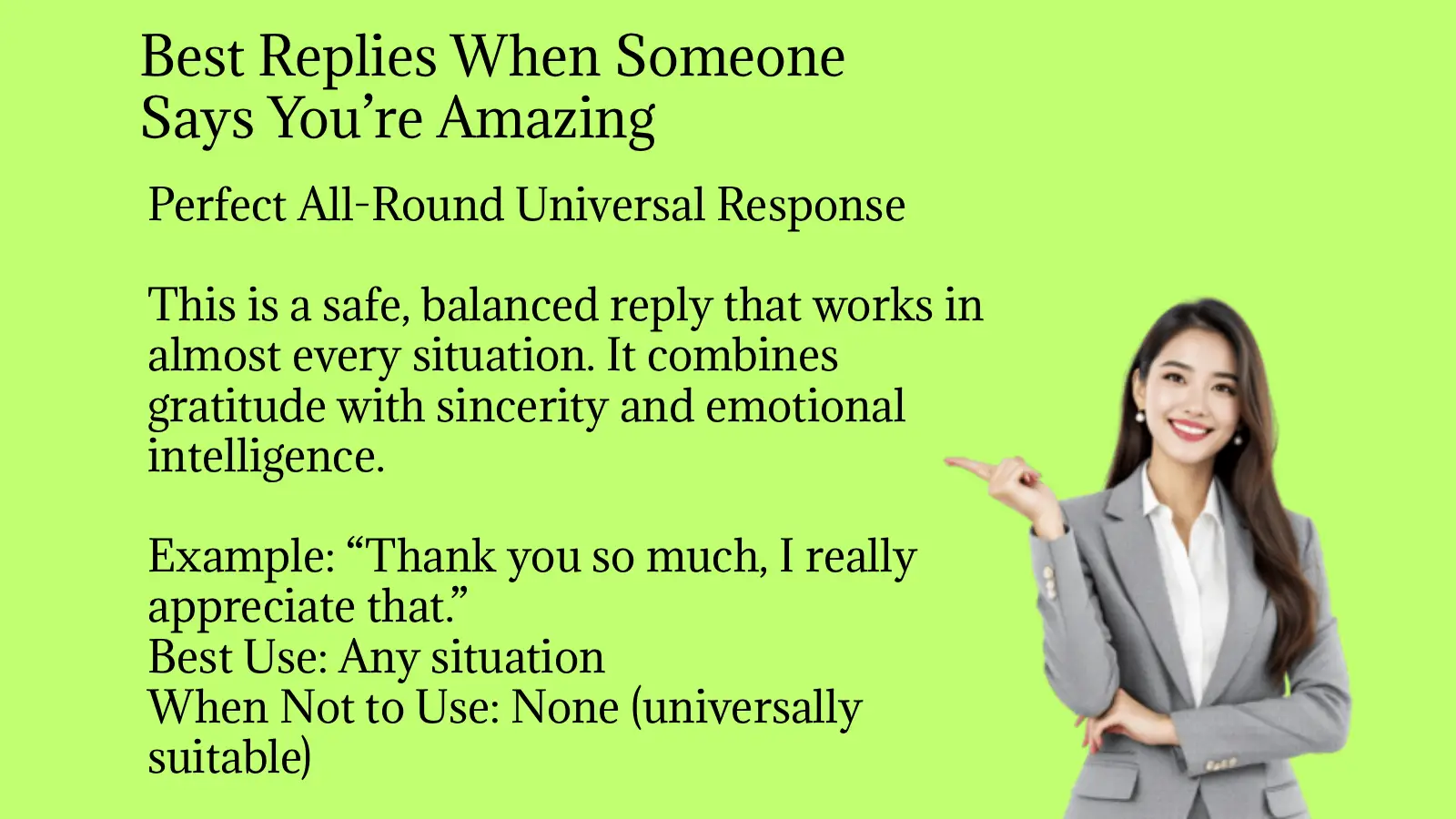 Best Replies When Someone Says You’re Amazing

Perfect All-Round Universal Response

This is a safe, balanced reply that works in almost every situation. It combines gratitude with sincerity and emotional intelligence.

Example: “Thank you so much, I really appreciate that.”
Best Use: Any situation
When Not to Use: None (universally suitable)